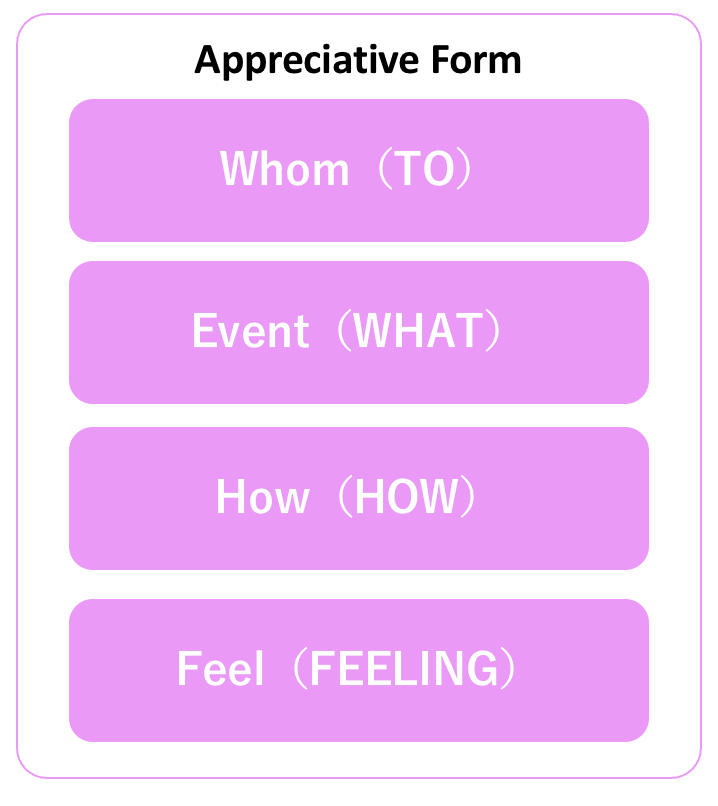 Appreciative Form

Whom（TO）

Event（WHAT）

How（HOW）

Feel（FEELING）